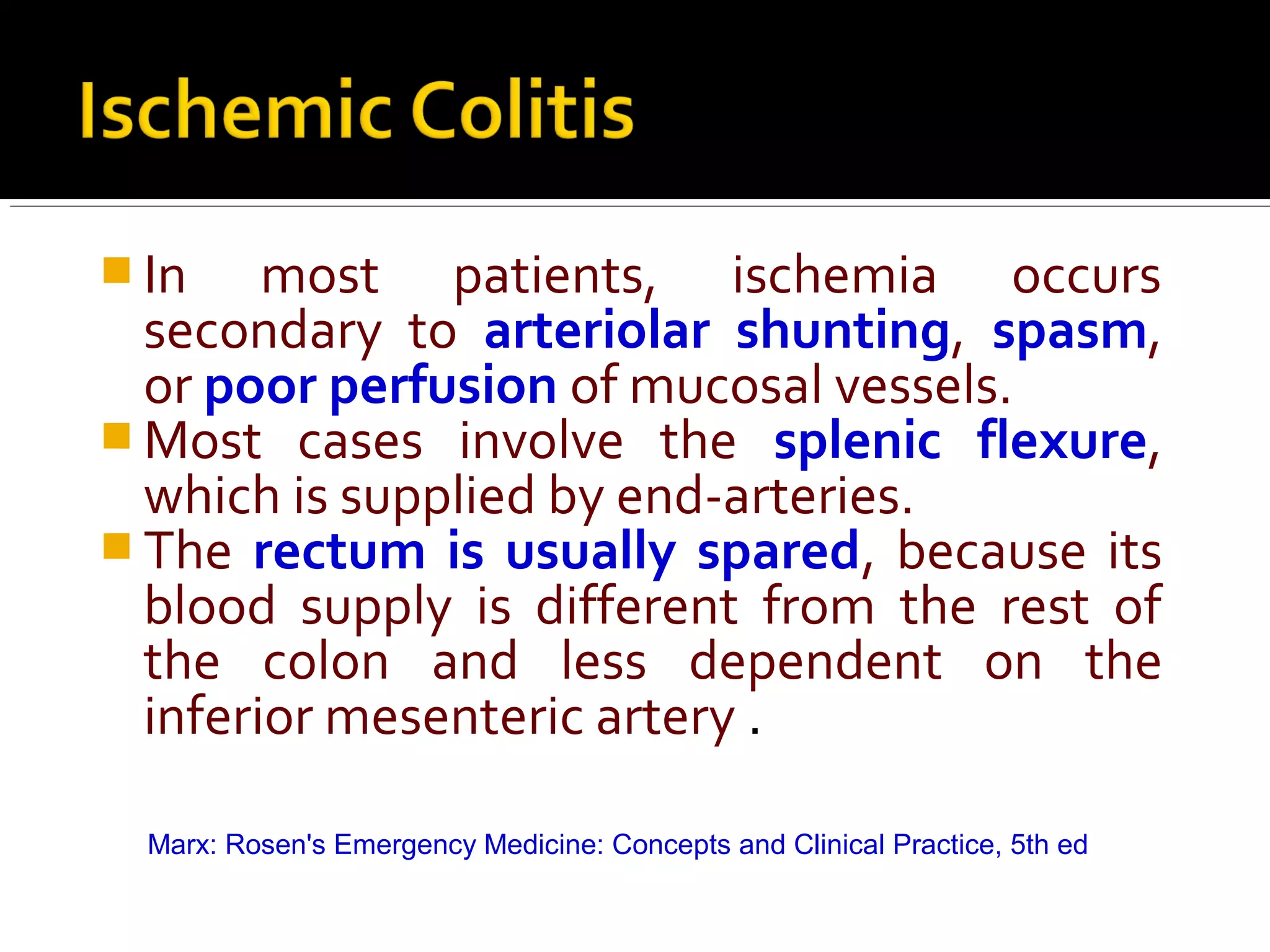 Ischemic Colitis

In most patients, ischemia occurs secondary to arteriolar shunting, spasm, or poor perfusion of mucosal vessels.

Most cases involve the splenic flexure, which is supplied by end-arteries.

The rectum is usually spared, because its blood supply is different from the rest of the colon and less dependent on the inferior mesenteric artery .

Marx: Rosen's Emergency Medicine: Concepts and Clinical Practice, 5th ed